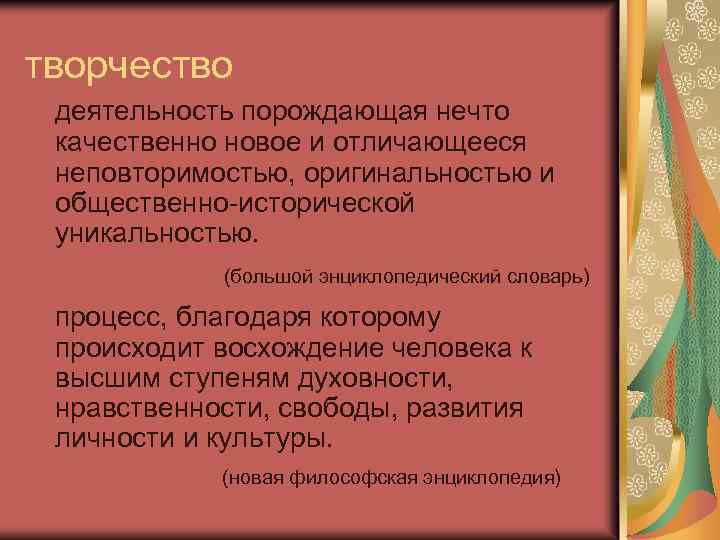 творчество

деятельность порождающая нечто качественно новое и отличающееся неповторимостью, оригинальностью и общественно-исторической уникальностью.

(большой энциклопедический словарь)

процесс, благодаря которому происходит восхождение человека к высшим ступеням духовности, нравственности, свободы, развития личности и культуры.

(новая философская энциклопедия)